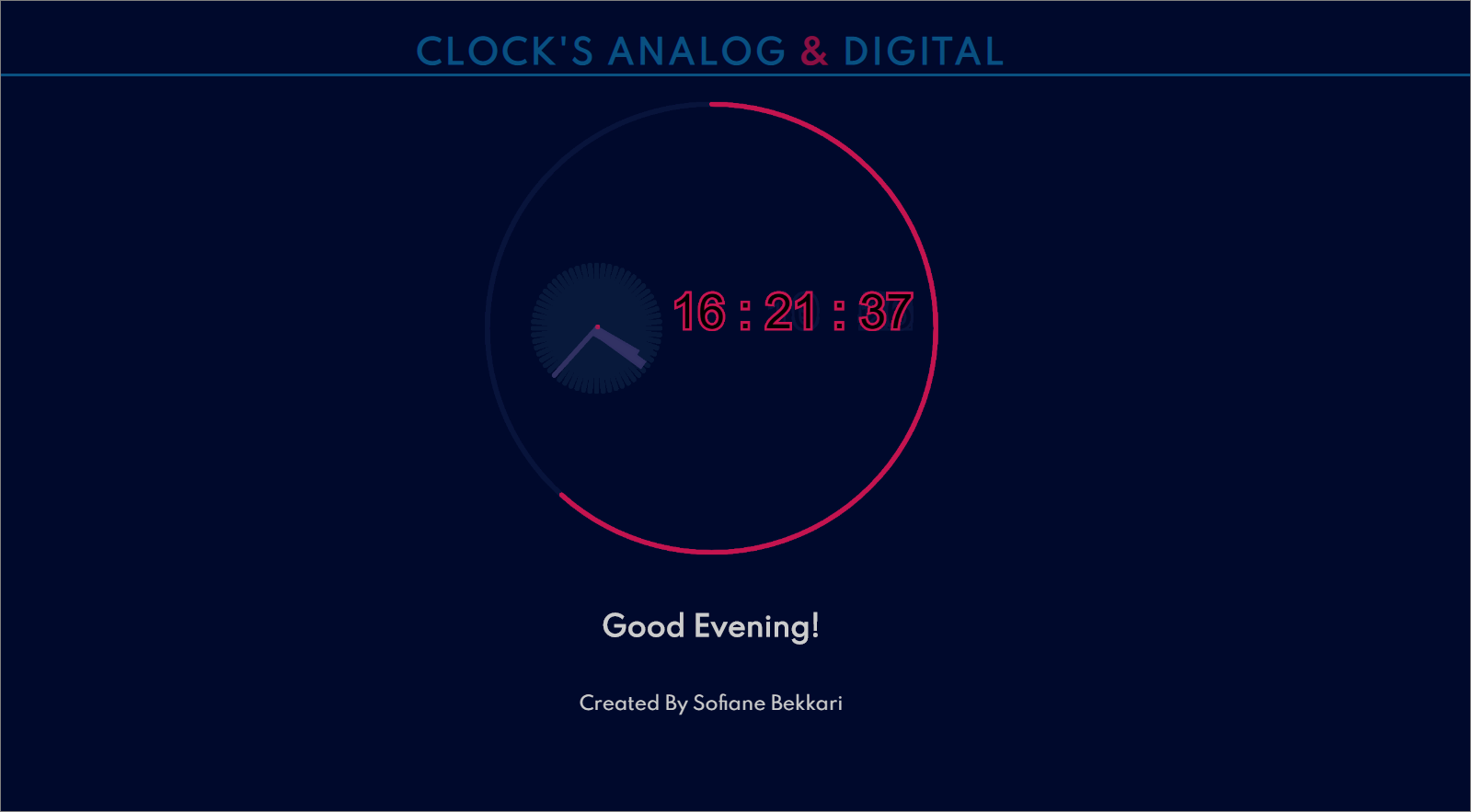 CLOCK'S ANALOG & DIGITAL

16 : 21 : 37

Good Evening!

Created By Sofiane Bekkari